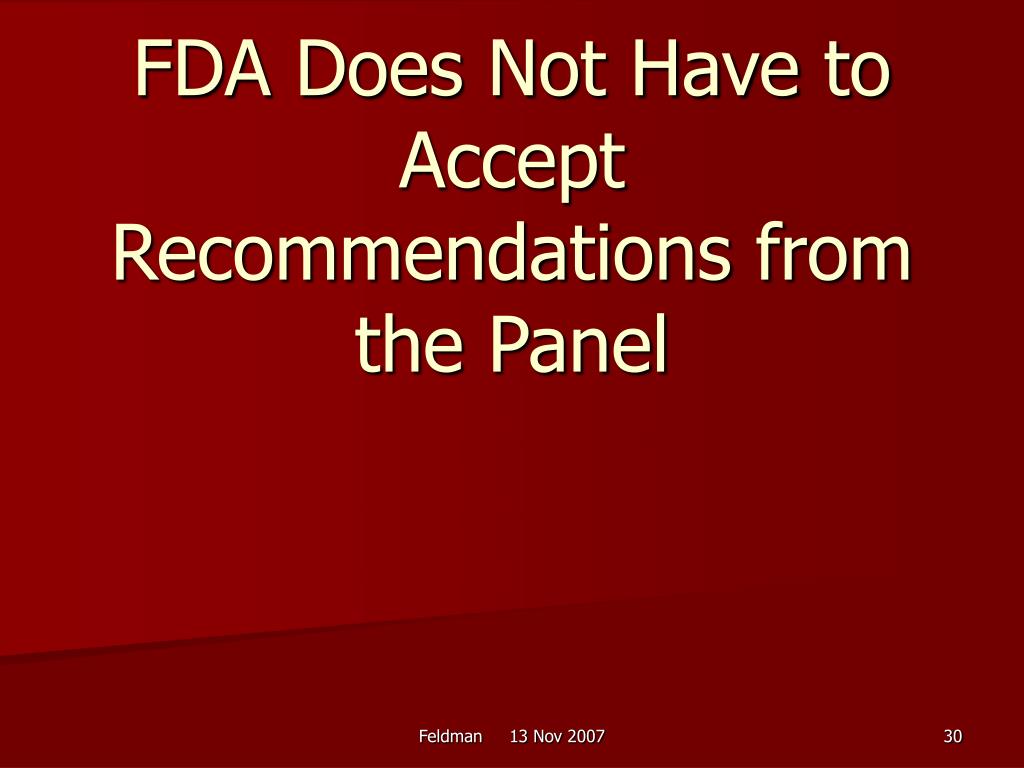 FDA Does Not Have to Accept Recommendations from the Panel

Feldman 13 Nov 2007

30